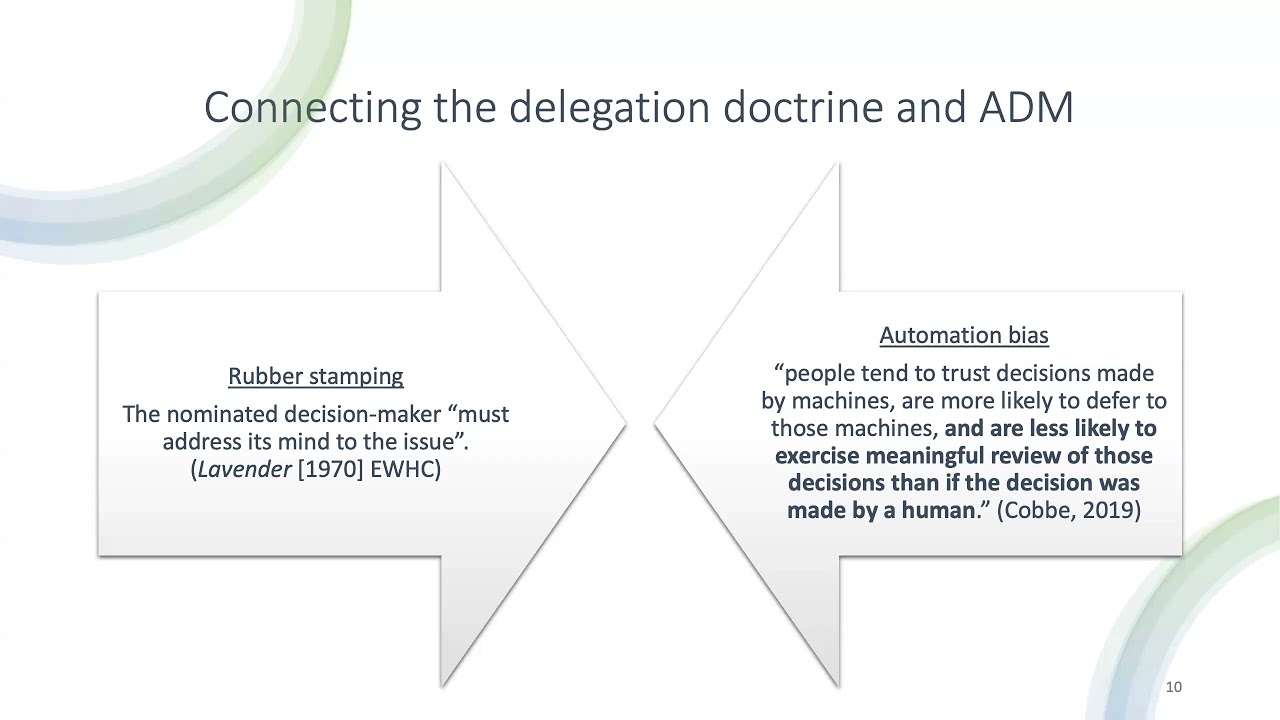 Connecting the delegation doctrine and ADM

Rubber stamping

The nominated decision-maker “must address its mind to the issue”. (Lavender [1970] EWHC)

Automation bias

“people tend to trust decisions made by machines, are more likely to defer to those machines, and are less likely to exercise meaningful review of those decisions than if the decision was made by a human.” (Cobbe, 2019)

10